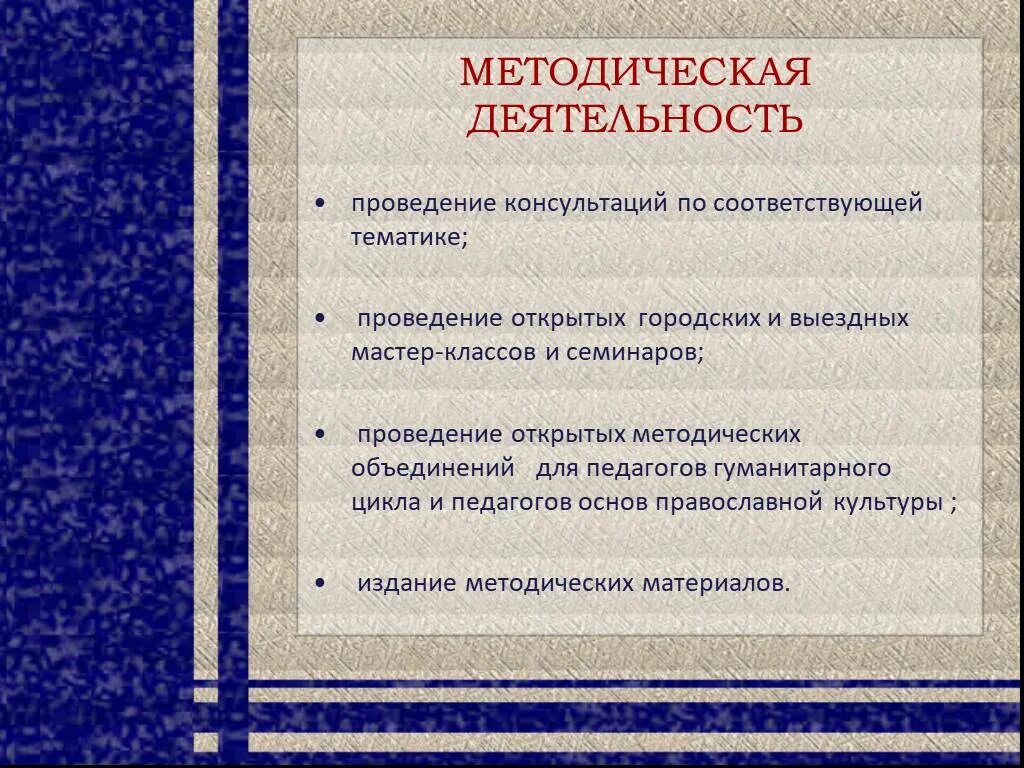 МЕТОДИЧЕСКАЯ ДЕЯТЕЛЬНОСТЬ

• проведение консультаций по соответствующей тематике;

• проведение открытых городских и выездных мастер-классов и семинаров;

• проведение открытых методических объединений для педагогов гуманитарного цикла и педагогов основ православной культуры ;

• издание методических материалов.